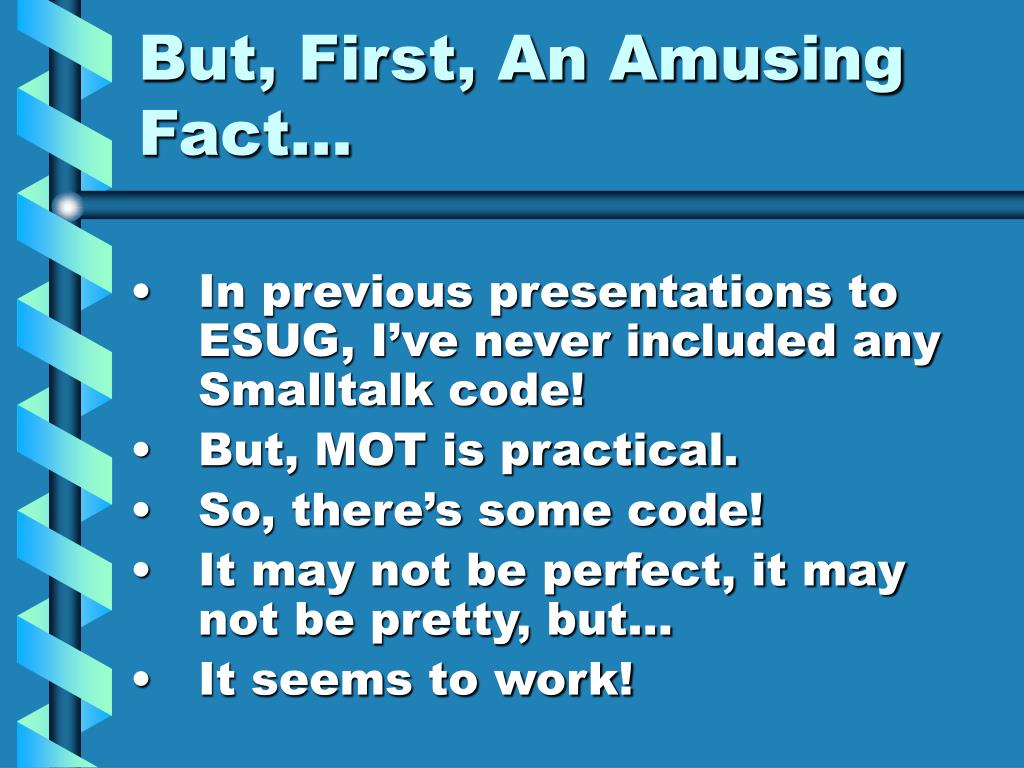 But, First, An Amusing Fact…

• In previous presentations to ESUG, I've never included any Smalltalk code!
• But, MOT is practical.
• So, there's some code!
• It may not be perfect, it may not be pretty, but…
• It seems to work!